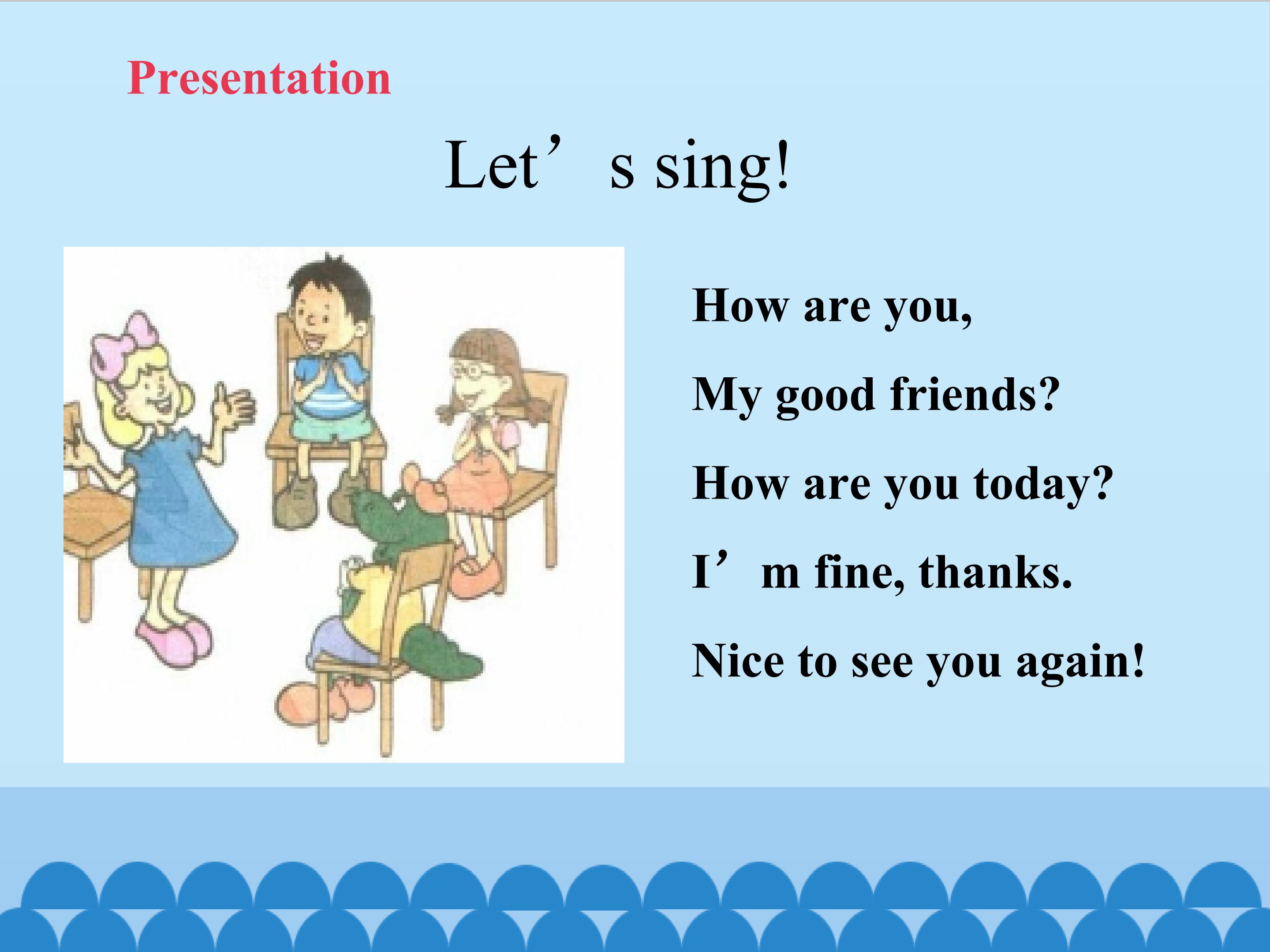 Presentation

Let’s sing!

How are you,

My good friends?

How are you today?

I’m fine, thanks.

Nice to see you again!